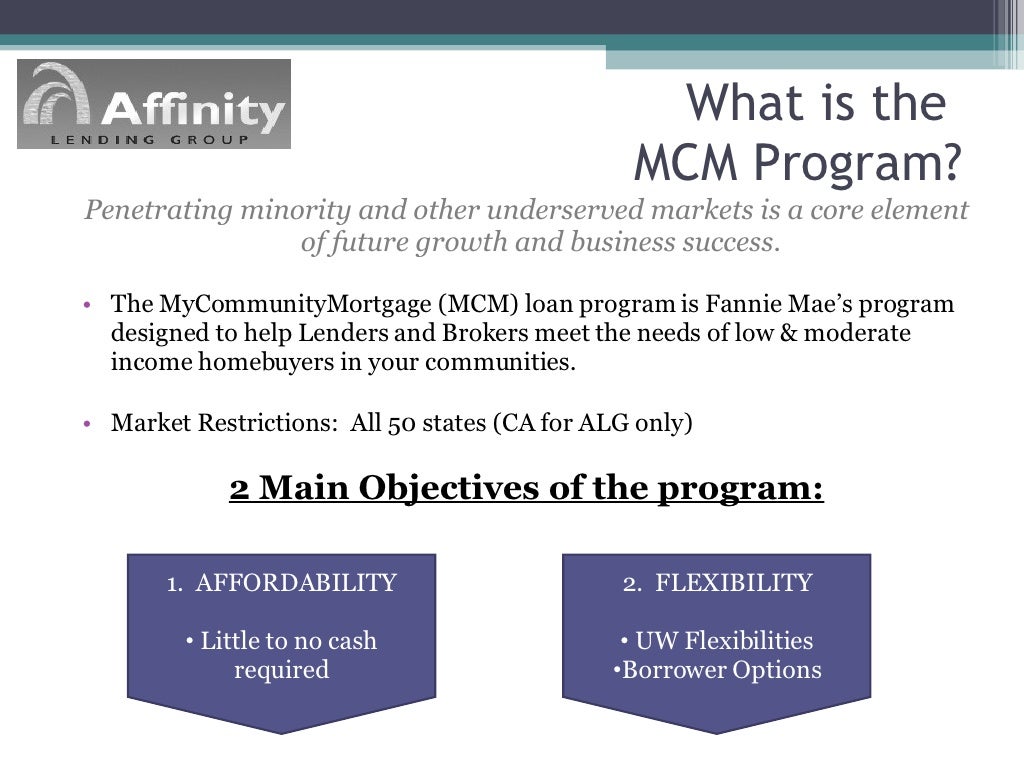 Affinity
LENDING GROUP

What is the MCM Program?

Penetrating minority and other underserved markets is a core element of future growth and business success.

• The MyCommunityMortgage (MCM) loan program is Fannie Mae's program designed to help Lenders and Brokers meet the needs of low & moderate income homebuyers in your communities.

• Market Restrictions: All 50 states (CA for ALG only)

2 Main Objectives of the program:

1. AFFORDABILITY

• Little to no cash required

2. FLEXIBILITY

• UW Flexibilities
•Borrower Options